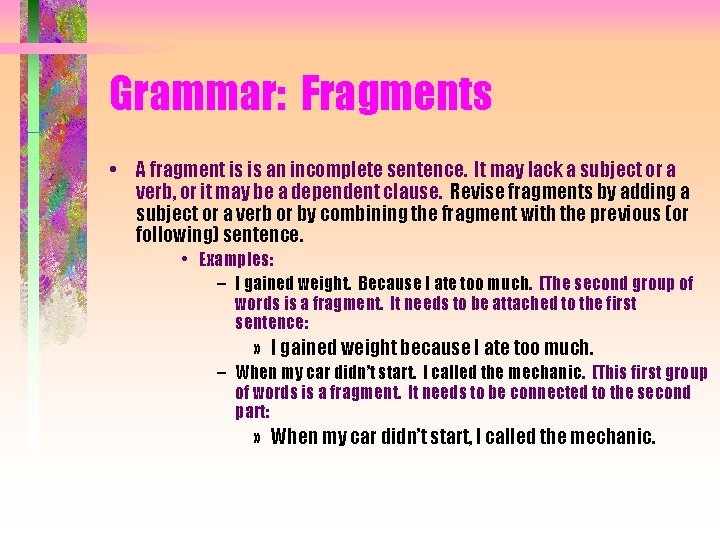 Grammar: Fragments

• A fragment is is an incomplete sentence. It may lack a subject or a verb, or it may be a dependent clause. Revise fragments by adding a subject or a verb or by combining the fragment with the previous (or following) sentence.

• Examples:

– I gained weight. Because I ate too much. [The second group of words is a fragment. It needs to be attached to the first sentence:

» I gained weight because I ate too much.

– When my car didn't start. I called the mechanic. [This first group of words is a fragment. It needs to be connected to the second part:

» When my car didn't start, I called the mechanic.